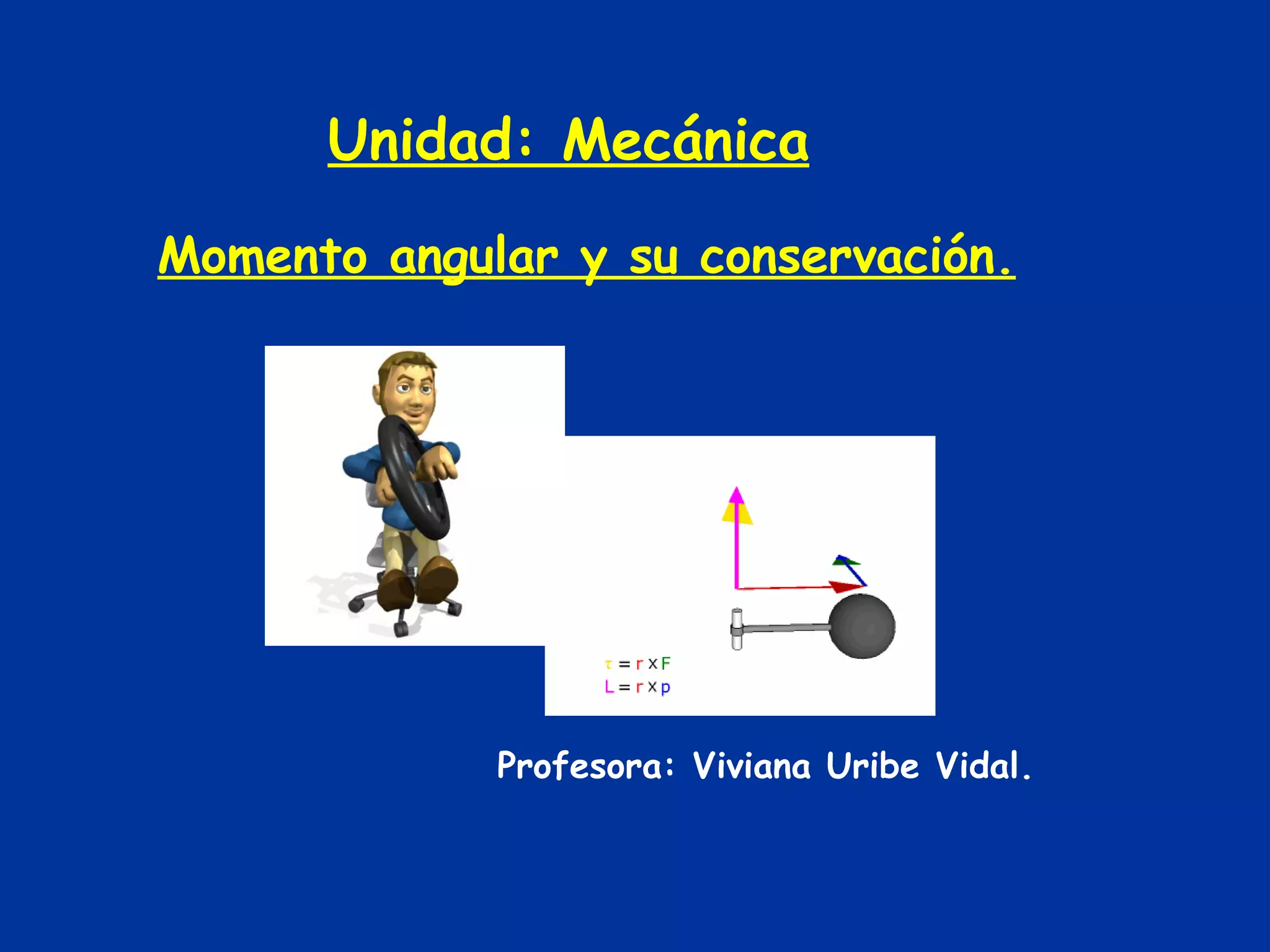 Unidad: Mecánica

Momento angular y su conservación.

$\tau = r \times F$
$L = r \times p$

Profesora: Viviana Uribe Vidal.